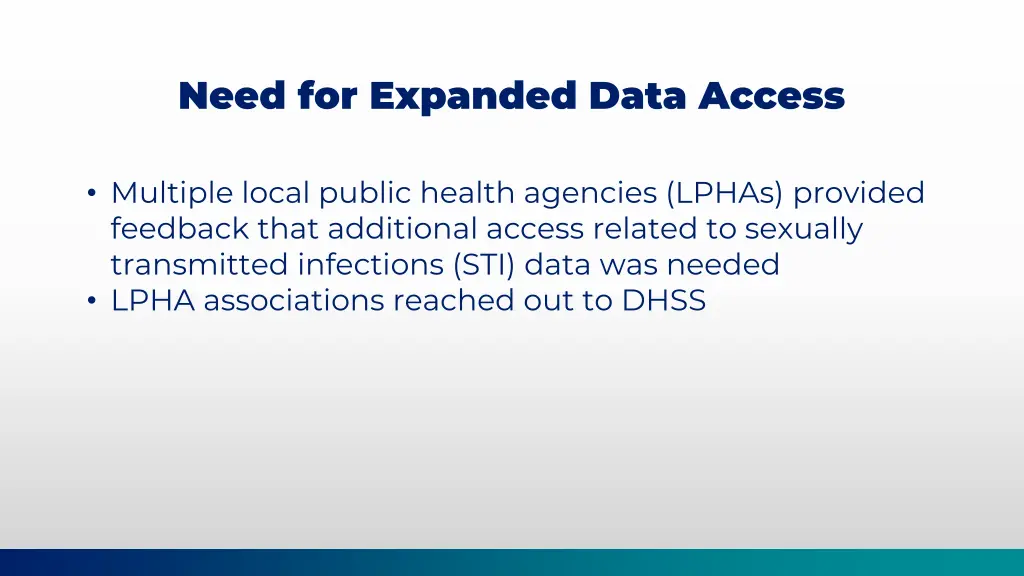 Need for Expanded Data Access

• Multiple local public health agencies (LPHAs) provided feedback that additional access related to sexually transmitted infections (STI) data was needed
• LPHA associations reached out to DHSS